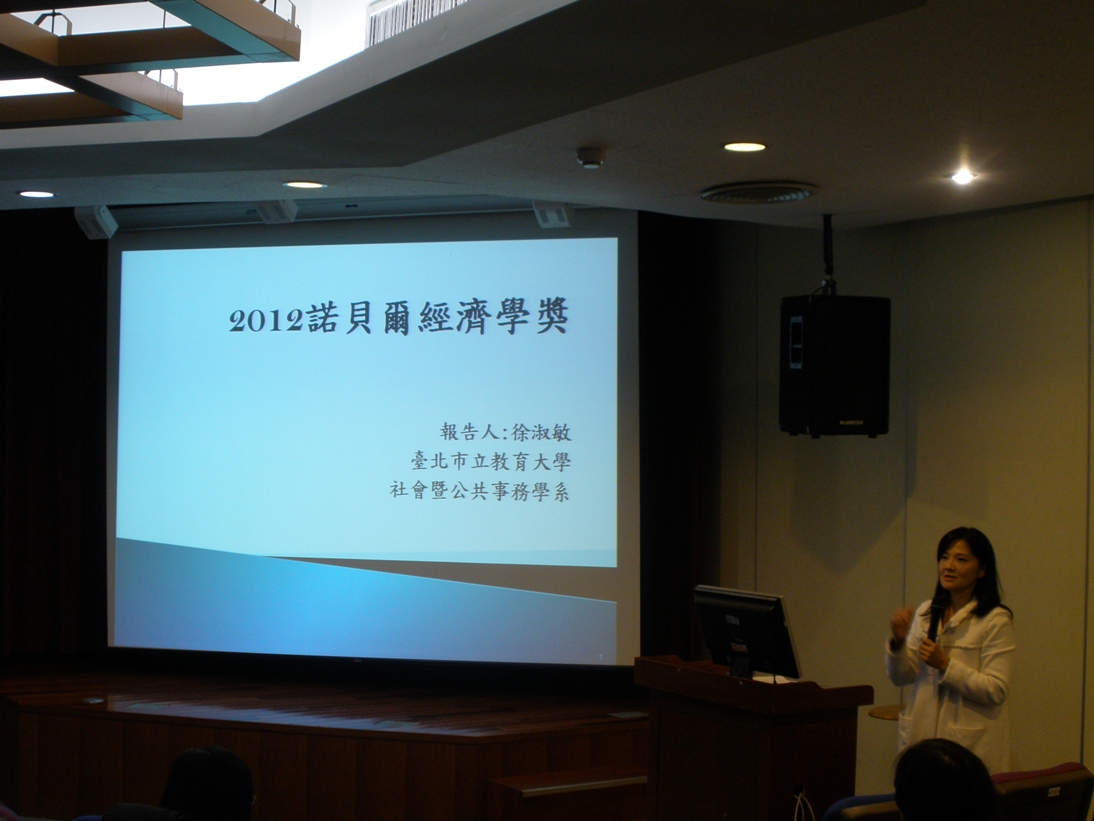 2012諾貝爾經濟學獎

報告人:徐淑敏
臺北市立教育大學
社會暨公共事務學系